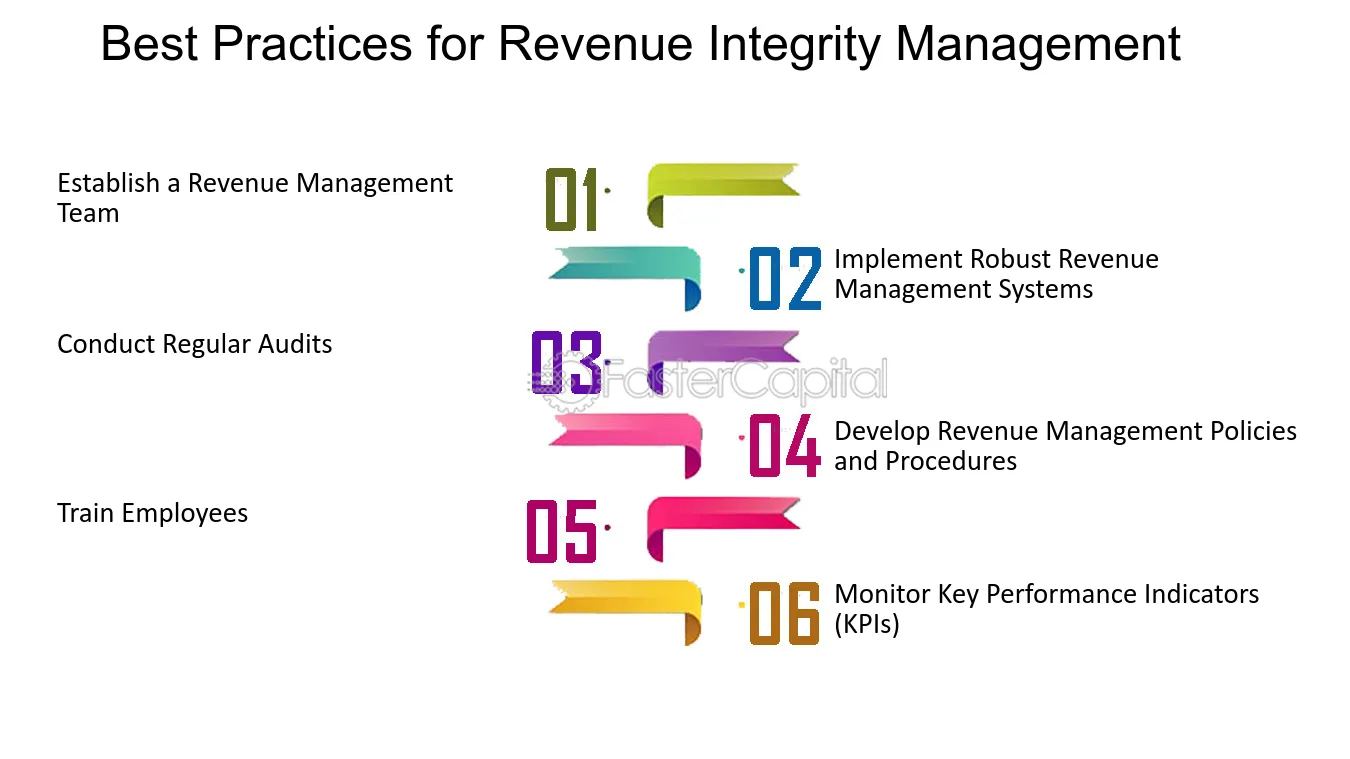 Best Practices for Revenue Integrity Management

Establish a Revenue Management Team

01

02

Implement Robust Revenue Management Systems

Conduct Regular Audits

03

04

Develop Revenue Management Policies and Procedures

Train Employees

05

06

Monitor Key Performance Indicators (KPIs)

FasterCapital